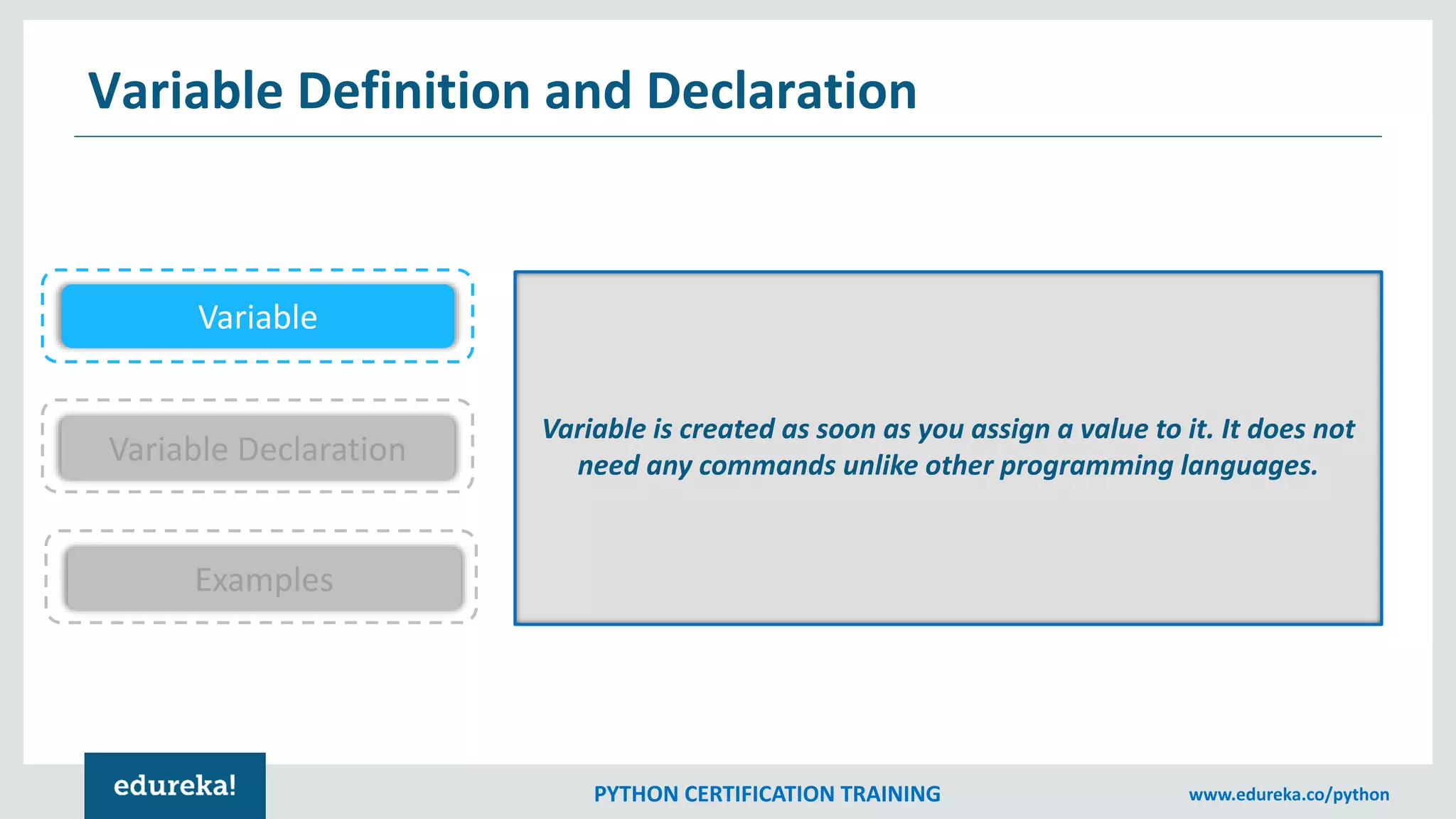 Variable Definition and Declaration

Variable

Variable Declaration

Examples

Variable is created as soon as you assign a value to it. It does not need any commands unlike other programming languages.

edureka!

PYTHON CERTIFICATION TRAINING

www.edureka.co/python